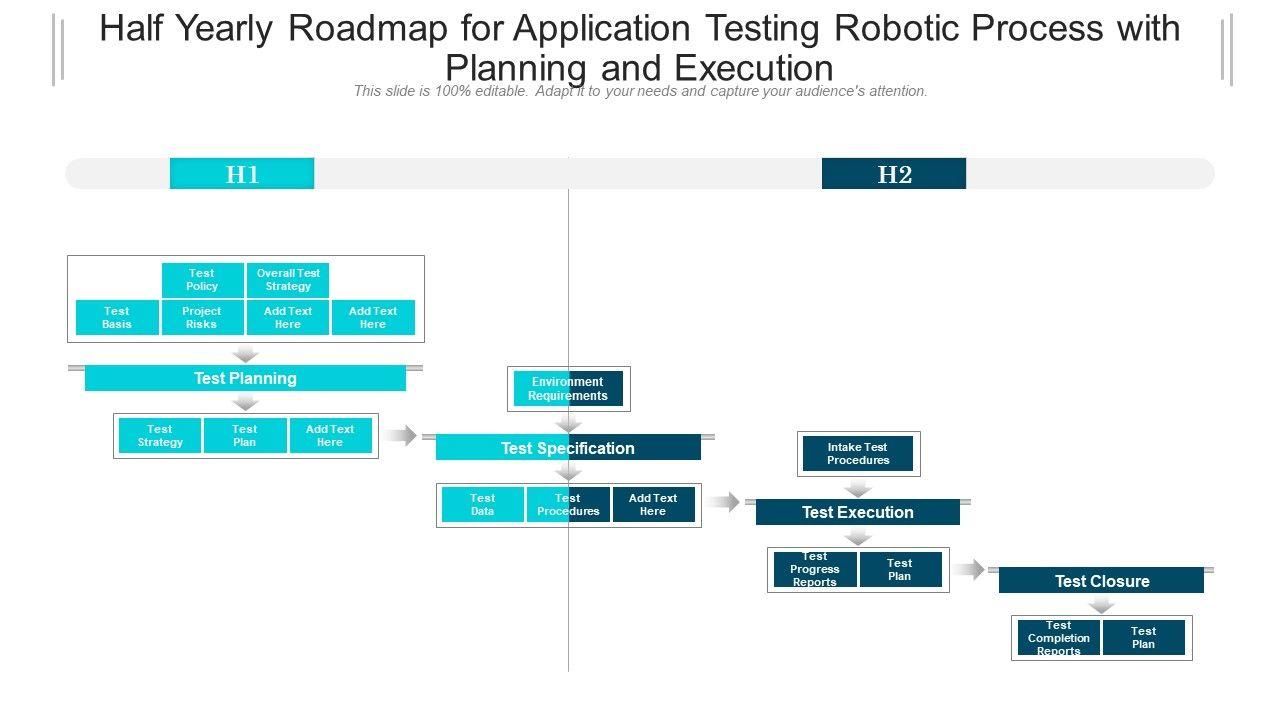 Half Yearly Roadmap for Application Testing Robotic Process with Planning and Execution

This slide is 100% editable. Adapt it to your needs and capture your audience's attention.

H1

H2

Test Policy

Overall Test Strategy

Test Basis

Project Risks

Add Text Here

Add Text Here

Test Planning

Test Strategy

Test Plan

Add Text Here

Environment Requirements

Test Specification

Test Data

Test Procedures

Add Text Here

Intake Test Procedures

Test Execution

Test Progress Reports

Test Plan

Test Closure

Test Completion Reports

Test Plan